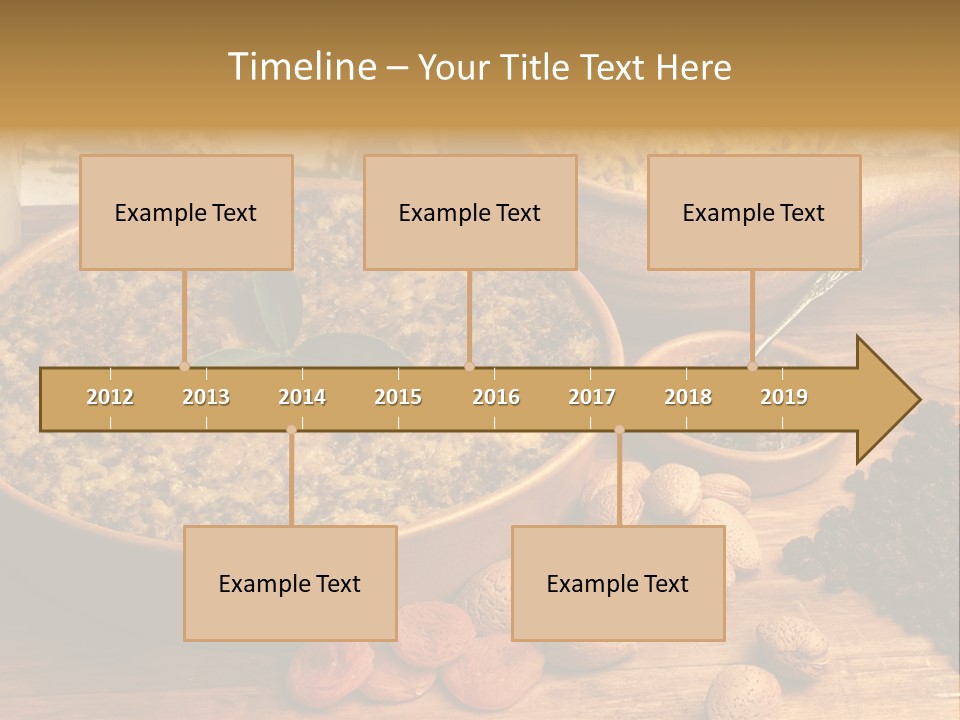 Timeline – Your Title Text Here

Example Text

Example Text

Example Text

2012 2013 2014 2015 2016 2017 2018 2019

Example Text

Example Text